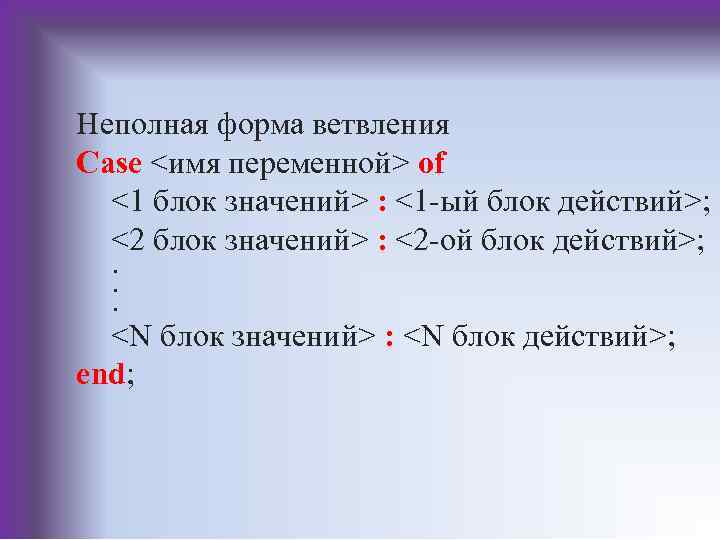 Неполная форма ветвления
Case <имя переменной> of
<1 блок значений> : <1-ый блок действий>;
<2 блок значений> : <2-ой блок действий>;
.
.
.
<N блок значений> : <N блок действий>;
end;